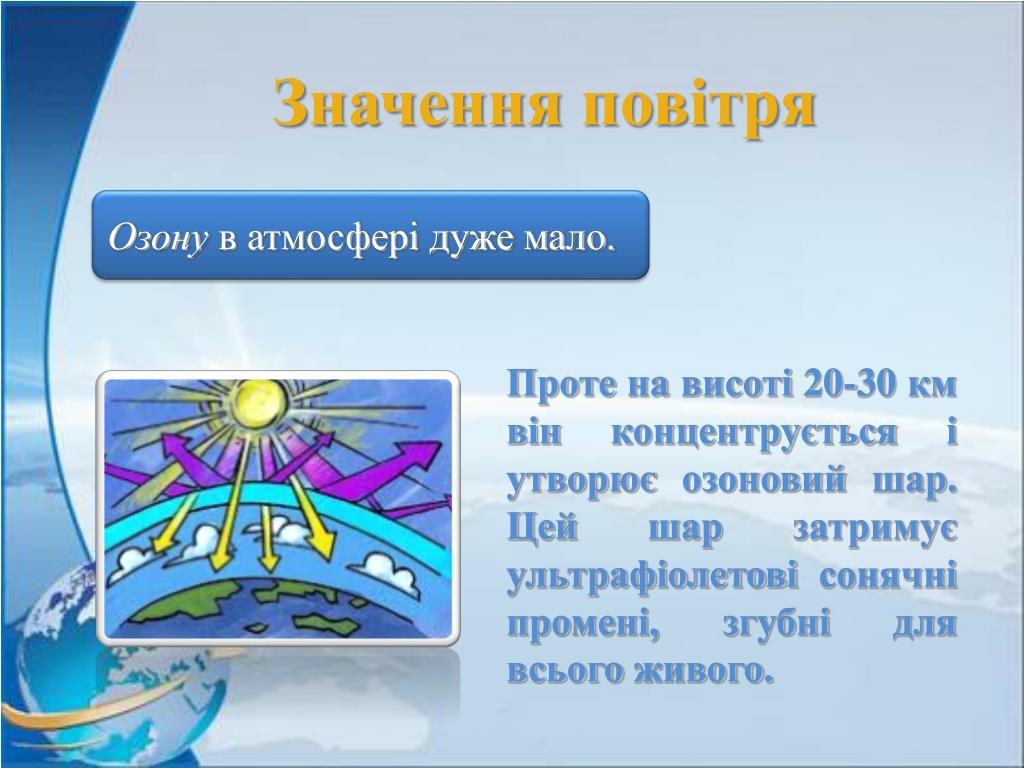 Значення повітря

Озону в атмосфері дуже мало.

Проте на висоті 20-30 км він концентрується і утворює озоновий шар. Цей шар затримує ультрафіолетові сонячні промені, згубні для всього живого.